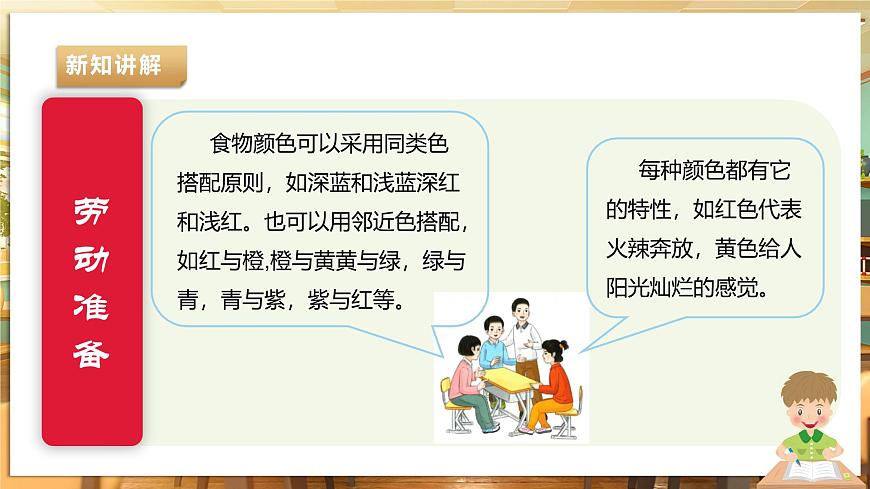 新知讲解

劳动准备

食物颜色可以采用同类色搭配原则，如深蓝和浅蓝深红和浅红。也可以用邻近色搭配，如红与橙,橙与黄黄与绿，绿与青，青与紫，紫与红等。

每种颜色都有它的特性，如红色代表火辣奔放，黄色给人阳光灿烂的感觉。